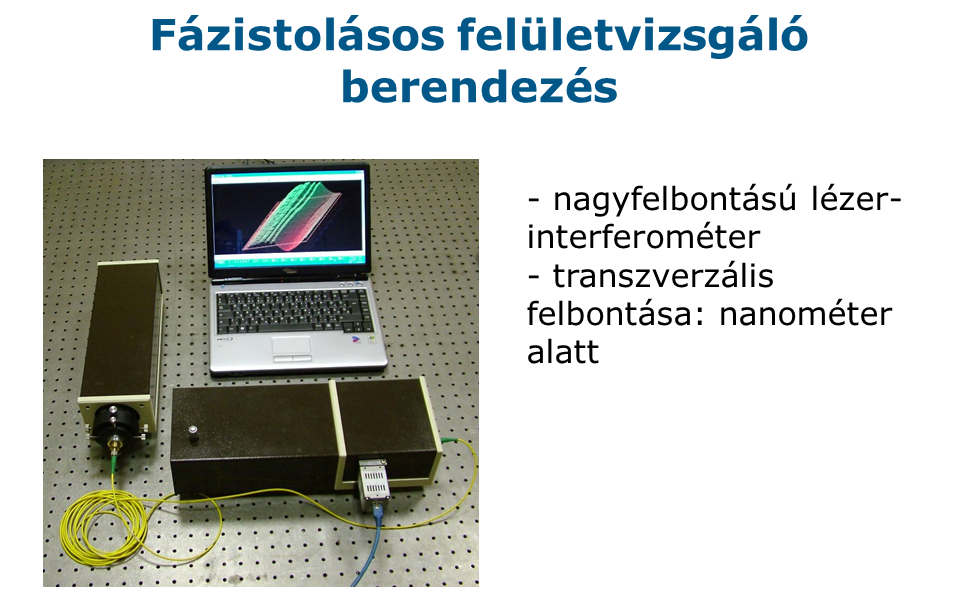 Fázistolásos felületvizsgáló berendezés

- nagyfelbontású lézer-interferométer
- transzverzális felbontása: nanométer alatt